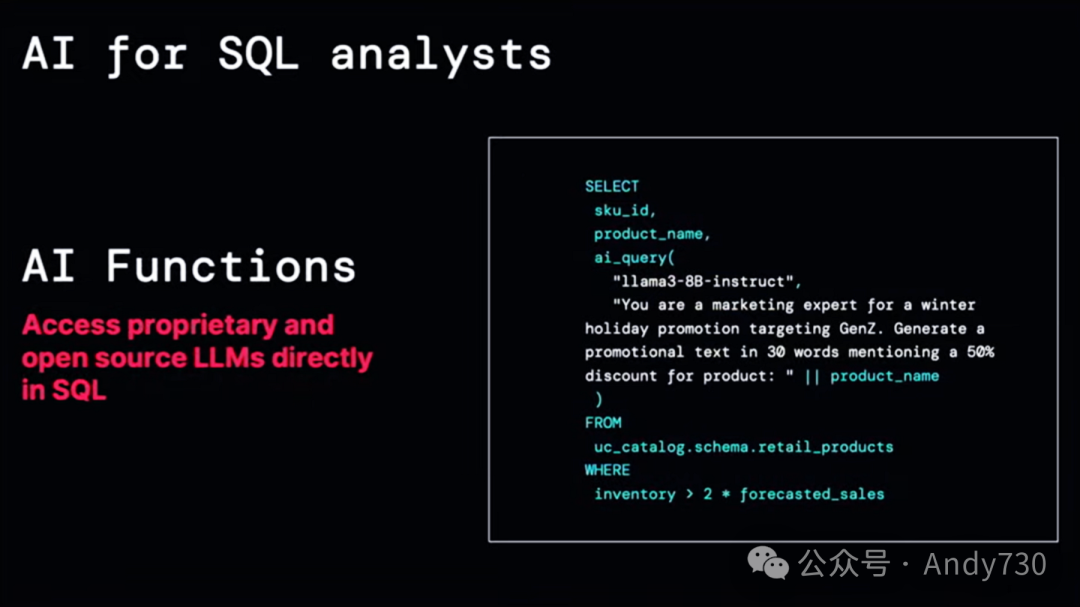 AI for SQL analysts

AI Functions

Access proprietary and open source LLMs directly in SQL

SELECT
 sku_id,
 product_name,
 ai_query(
   "llama3-8B-instruct",
   "You are a marketing expert for a winter holiday promotion targeting GenZ. Generate a promotional text in 30 words mentioning a 50% discount for product: " || product_name
 )
FROM
 uc_catalog.schema.retail_products
WHERE
 inventory > 2 * forecasted_sales

公众号 · Andy730